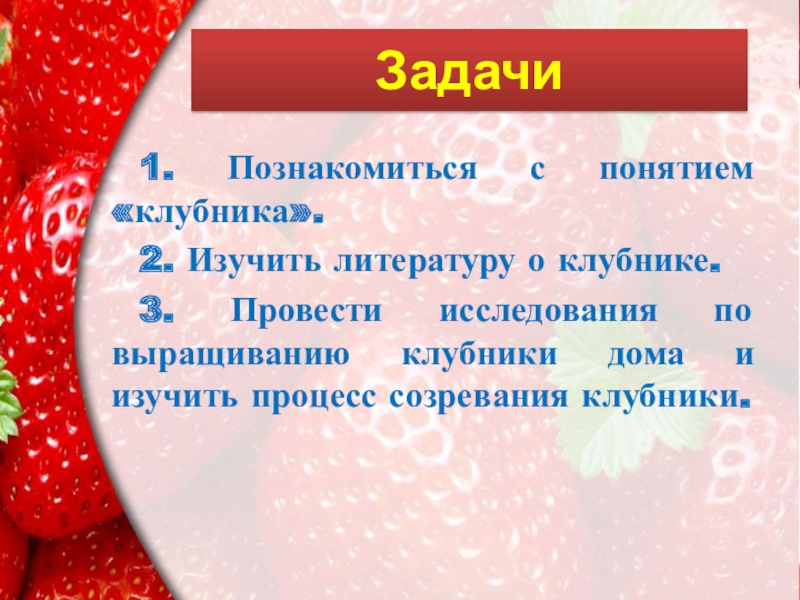 Задачи

1. Познакомиться с понятием «клубника».

2. Изучить литературу о клубнике.

3. Провести исследования по выращиванию клубники дома и изучить процесс созревания клубники.